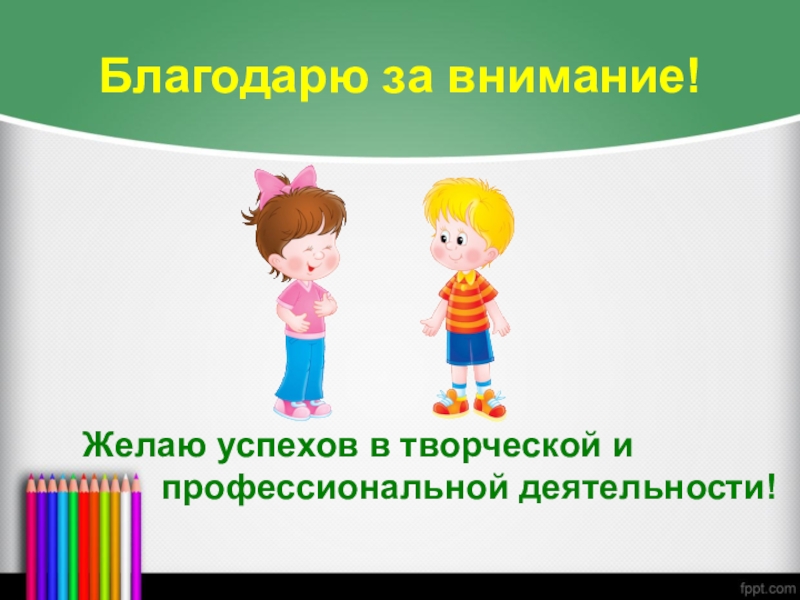 Благодарю за внимание!

Желаю успехов в творческой и профессиональной деятельности!

fppt.com